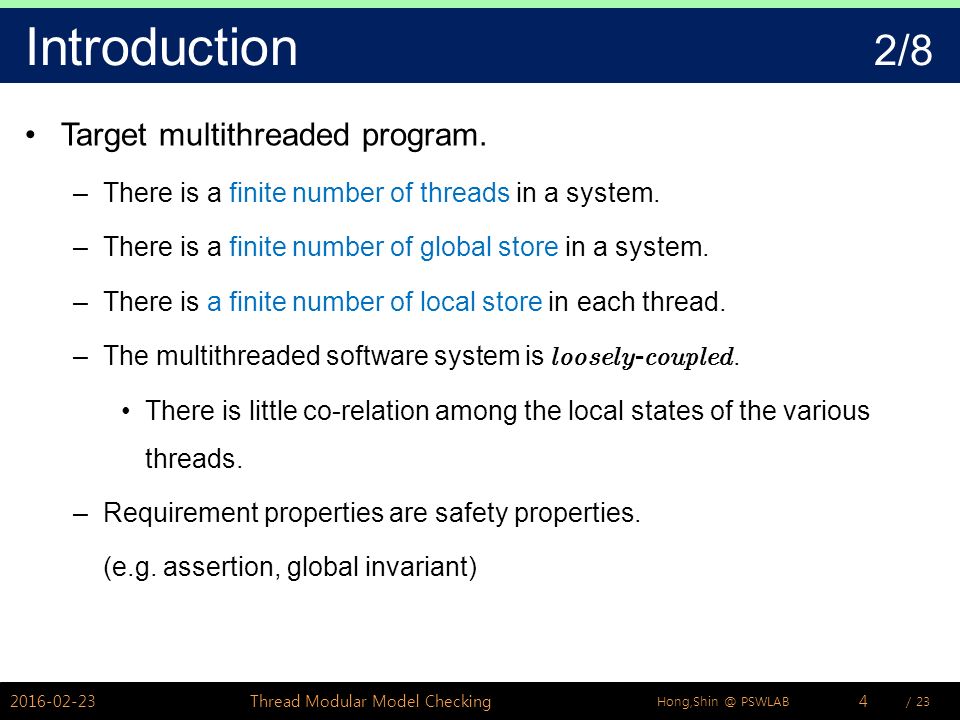 Introduction 2/8

• Target multithreaded program.

– There is a finite number of threads in a system.

– There is a finite number of global store in a system.

– There is a finite number of local store in each thread.

– The multithreaded software system is $loosely$-$coupled$.

• There is little co-relation among the local states of the various threads.

– Requirement properties are safety properties.

(e.g. assertion, global invariant)

2016-02-23 Thread Modular Model Checking Hong,Shin @ PSWLAB 4 / 23